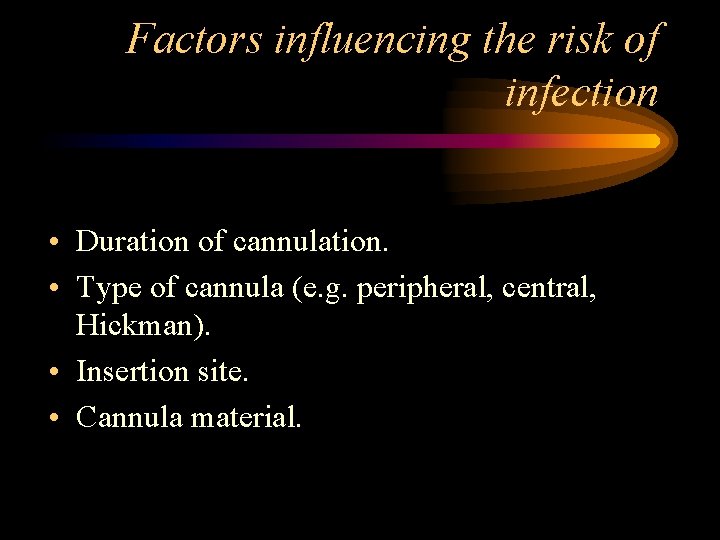 Factors influencing the risk of infection

• Duration of cannulation.
• Type of cannula (e.g. peripheral, central, Hickman).
• Insertion site.
• Cannula material.